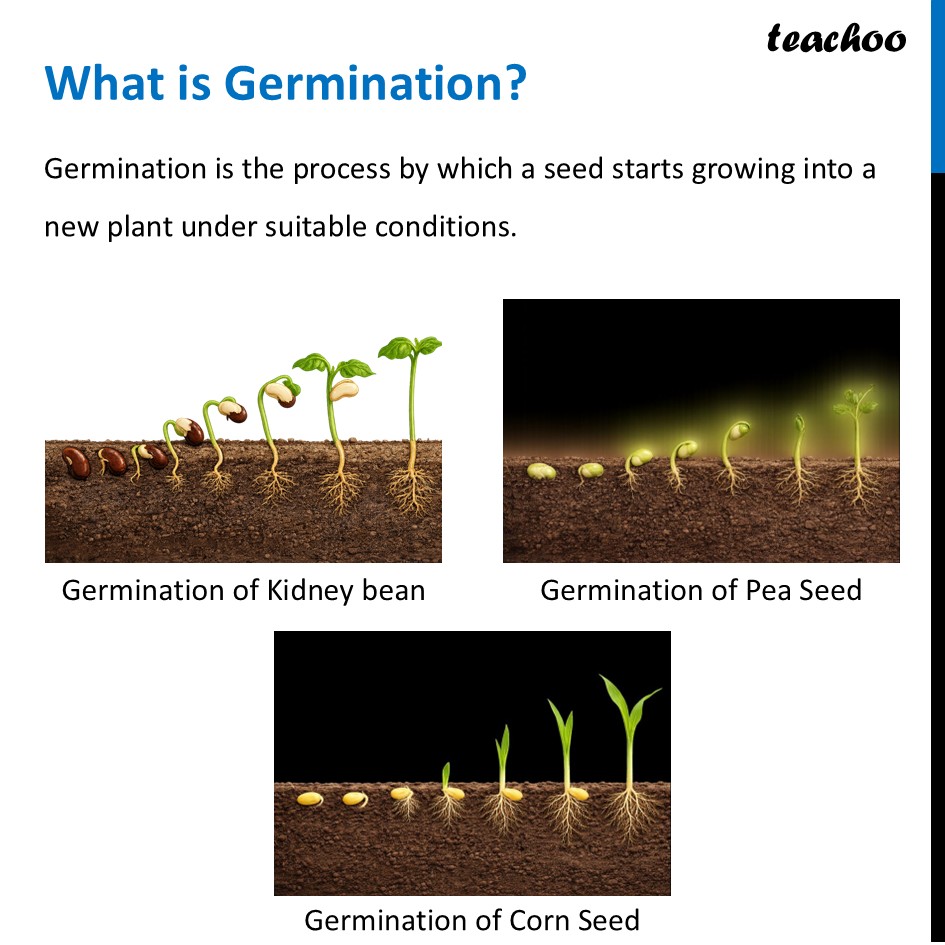 teachoo

What is Germination?

Germination is the process by which a seed starts growing into a new plant under suitable conditions.

Germination of Kidney bean

Germination of Pea Seed

Germination of Corn Seed